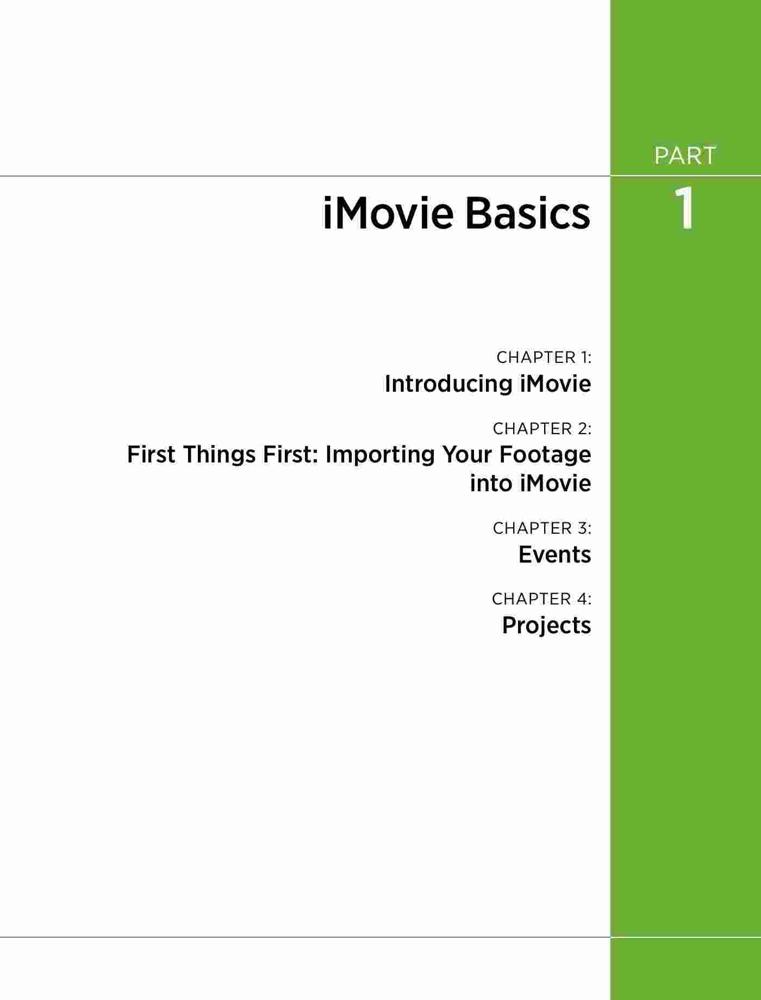 PART
1

iMovie Basics

CHAPTER 1:
Introducing iMovie

CHAPTER 2:
First Things First: Importing Your Footage into iMovie

CHAPTER 3:
Events

CHAPTER 4:
Projects